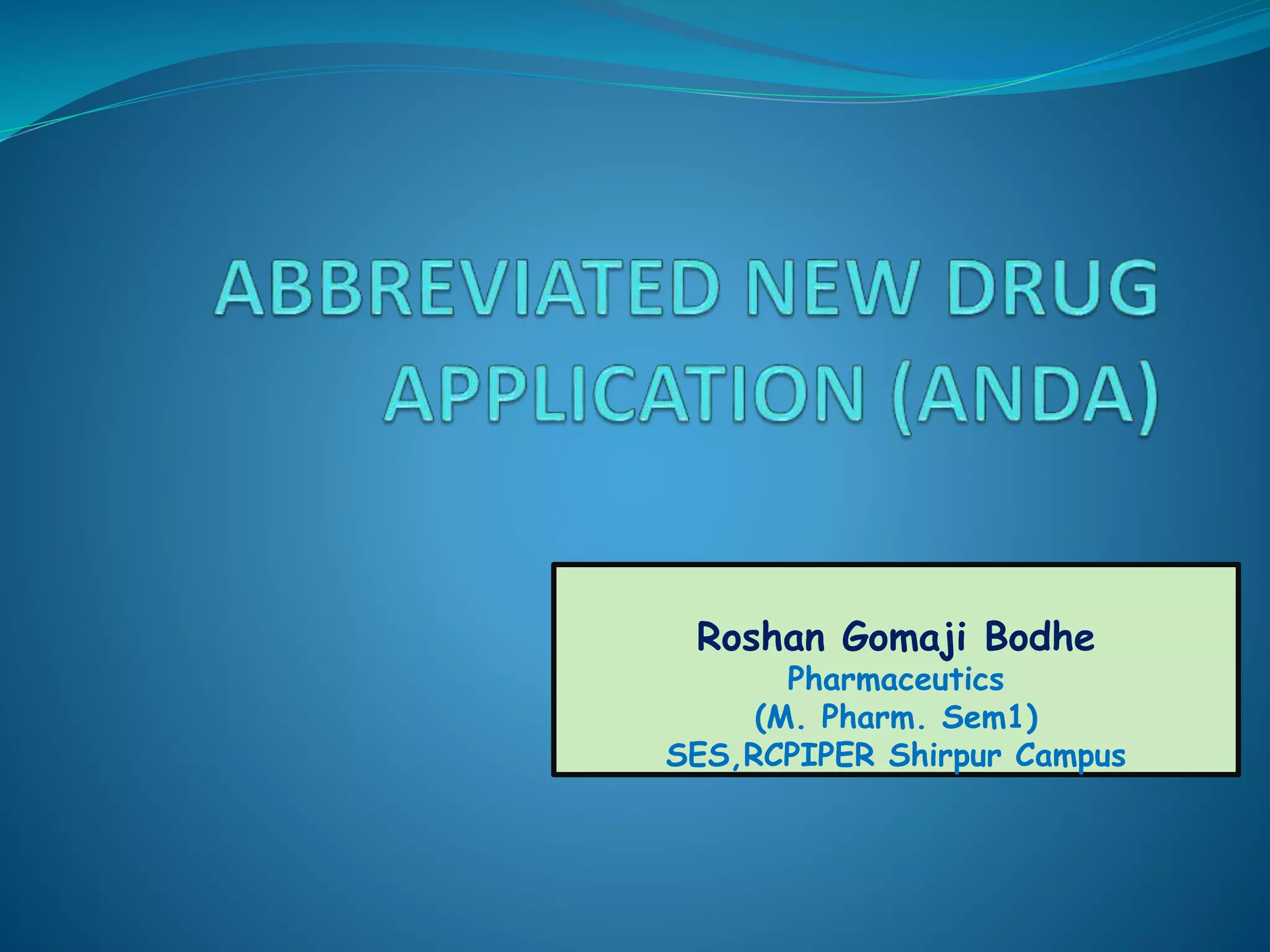 ABBREVIATED NEW DRUG APPLICATION (ANDA)

Roshan Gomaji Bodhe
Pharmaceutics
(M. Pharm. Sem1)
SES,RCPIPER Shirpur Campus